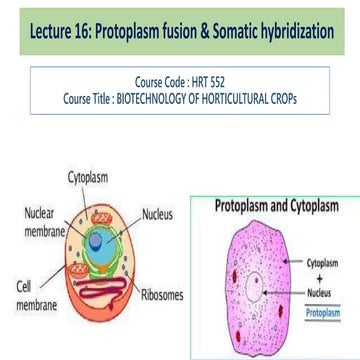 Lecture 16: Protoplasm fusion & Somatic hybridization

Course Code : HRT 552
Course Title : BIOTECHNOLOGY OF HORTICULTURAL CROPs

Cytoplasm
Nuclear membrane
Nucleus
Cell membrane
Ribosomes

Protoplasm and Cytoplasm
Cytoplasm
+
Nucleus
Protoplasm